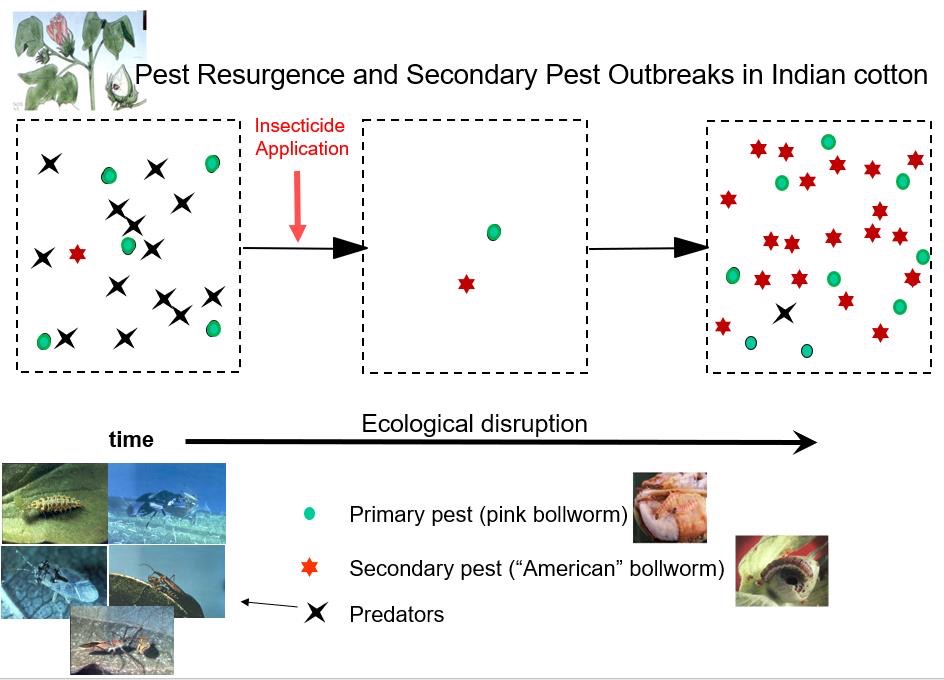 Pest Resurgence and Secondary Pest Outbreaks in Indian cotton

Insecticide Application

time

Ecological disruption

Primary pest (pink bollworm)

Secondary pest (“American” bollworm)

Predators